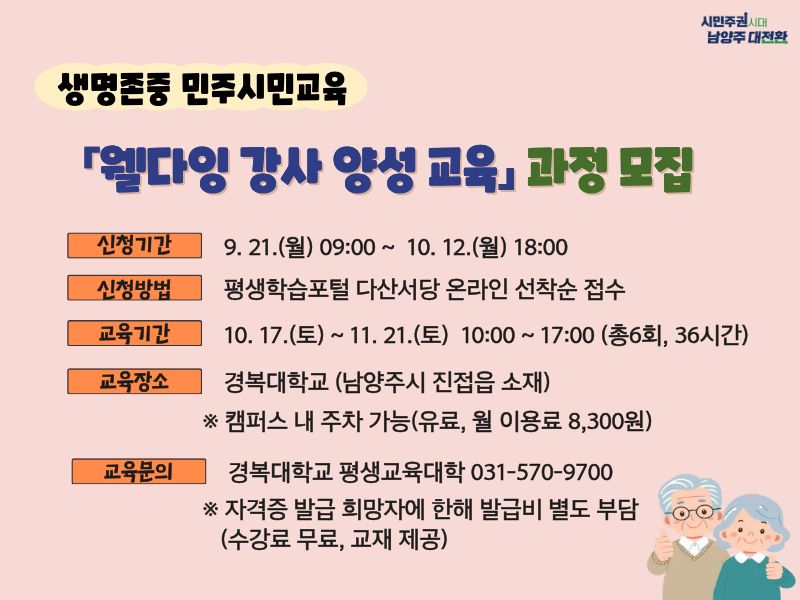 시민주권시대
남양주 대전환

생명존중 민주시민교육

「웰다잉 강사 양성 교육」 과정 모집

신청기간 9. 21.(월) 09:00 ~ 10. 12.(월) 18:00

신청방법 평생학습포털 다산서당 온라인 선착순 접수

교육기간 10. 17.(토) ~ 11. 21.(토) 10:00 ~ 17:00 (총6회, 36시간)

교육장소 경복대학교 (남양주시 진접읍 소재)

※ 캠퍼스 내 주차 가능(유료, 월 이용료 8,300원)

교육문의 경복대학교 평생교육대학 031-570-9700

※ 자격증 발급 희망자에 한해 발급비 별도 부담 (수강료 무료, 교재 제공)